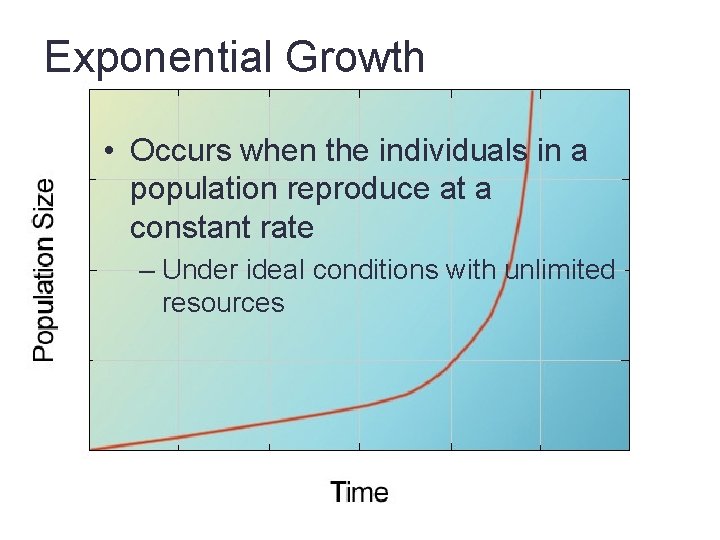 Exponential Growth

• Occurs when the individuals in a population reproduce at a constant rate

– Under ideal conditions with unlimited resources

Population Size

Time